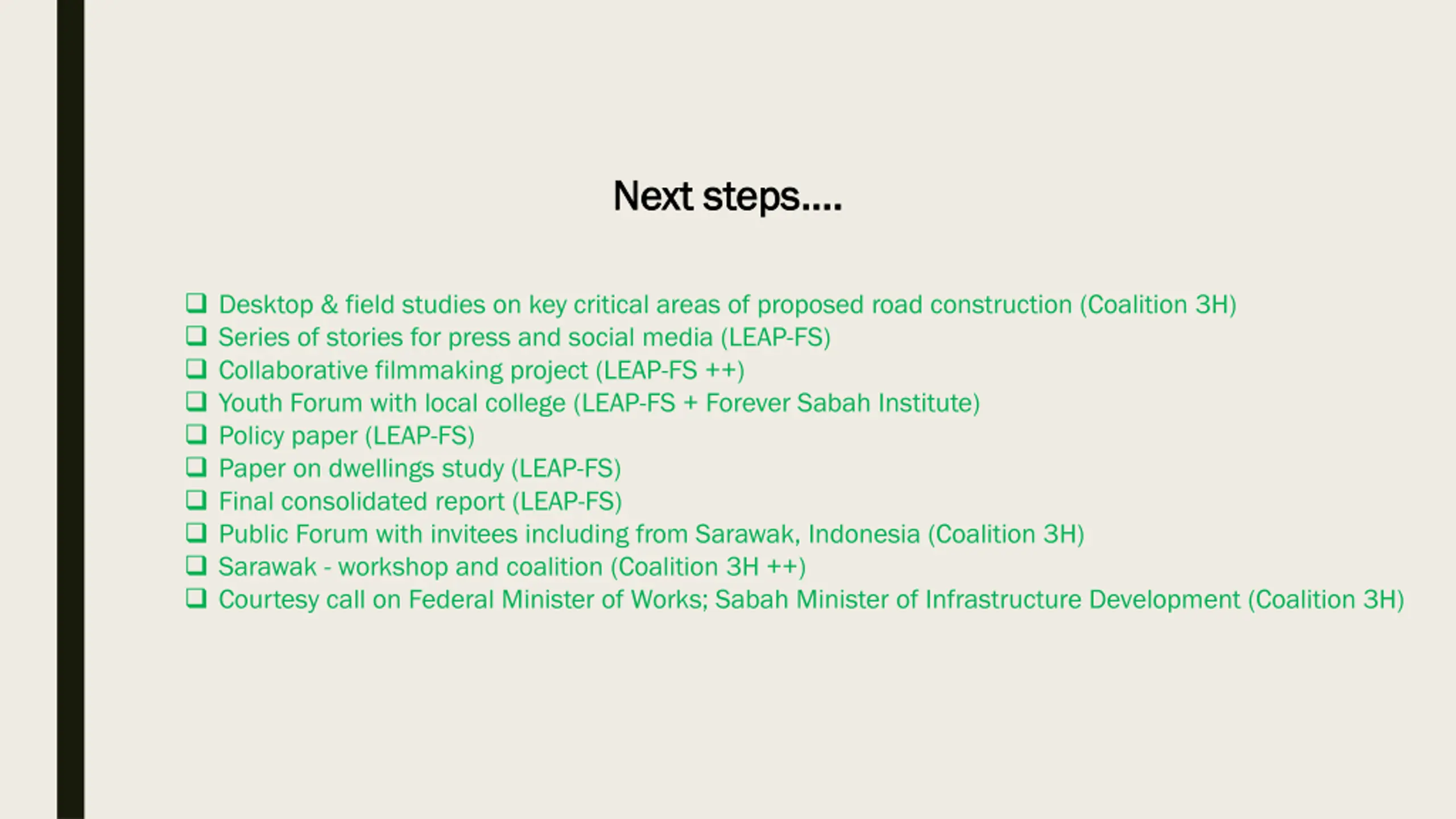 Next steps....

❑ Desktop & field studies on key critical areas of proposed road construction (Coalition 3H)
❑ Series of stories for press and social media (LEAP-FS)
❑ Collaborative filmmaking project (LEAP-FS ++)
❑ Youth Forum with local college (LEAP-FS + Forever Sabah Institute)
❑ Policy paper (LEAP-FS)
❑ Paper on dwellings study (LEAP-FS)
❑ Final consolidated report (LEAP-FS)
❑ Public Forum with invitees including from Sarawak, Indonesia (Coalition 3H)
❑ Sarawak - workshop and coalition (Coalition 3H ++)
❑ Courtesy call on Federal Minister of Works; Sabah Minister of Infrastructure Development (Coalition 3H)